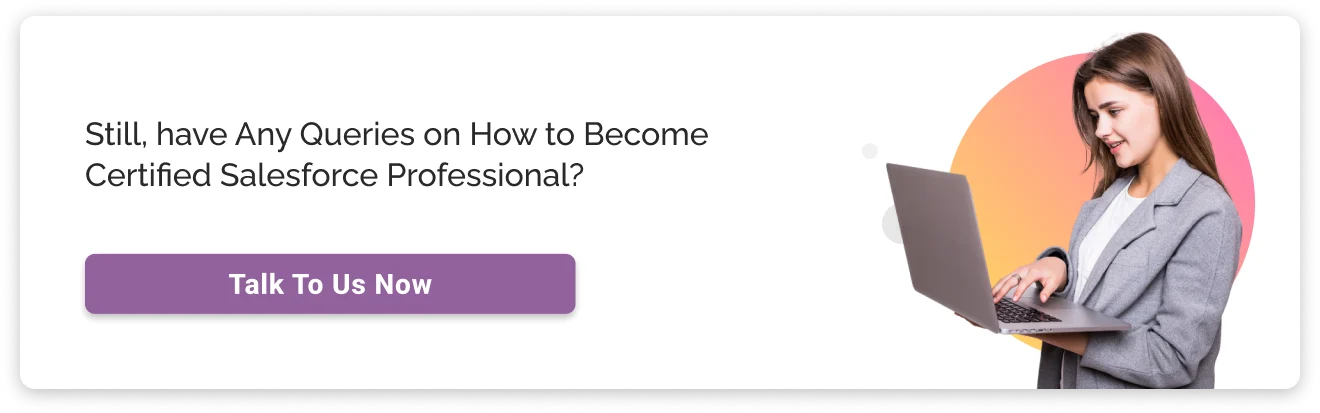 Still, have Any Queries on How to Become Certified Salesforce Professional?

Talk To Us Now